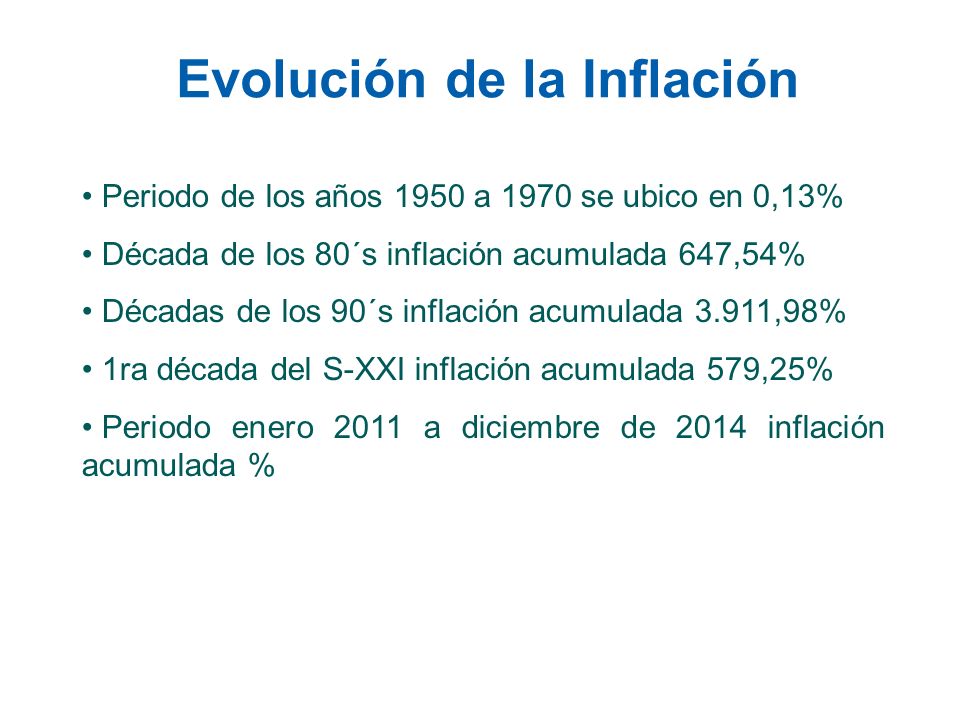 Evolución de la Inflación

• Periodo de los años 1950 a 1970 se ubico en 0,13%

• Década de los 80´s inflación acumulada 647,54%

• Décadas de los 90´s inflación acumulada 3.911,98%

• 1ra década del S-XXI inflación acumulada 579,25%

• Periodo enero 2011 a diciembre de 2014 inflación acumulada %